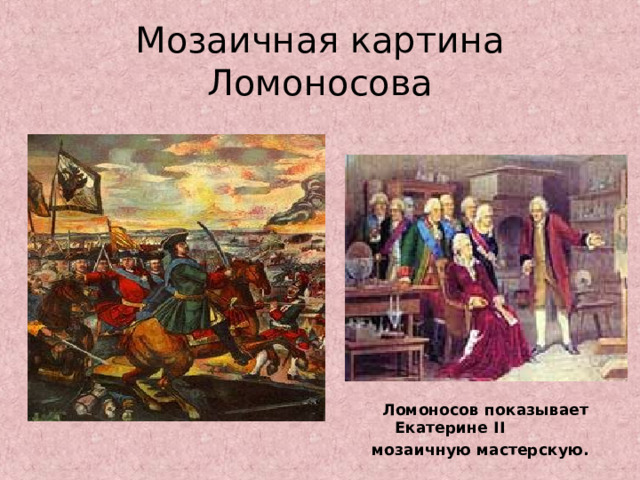 Мозаичная картина Ломоносова

Ломоносов показывает Екатерине II мозаичную мастерскую.